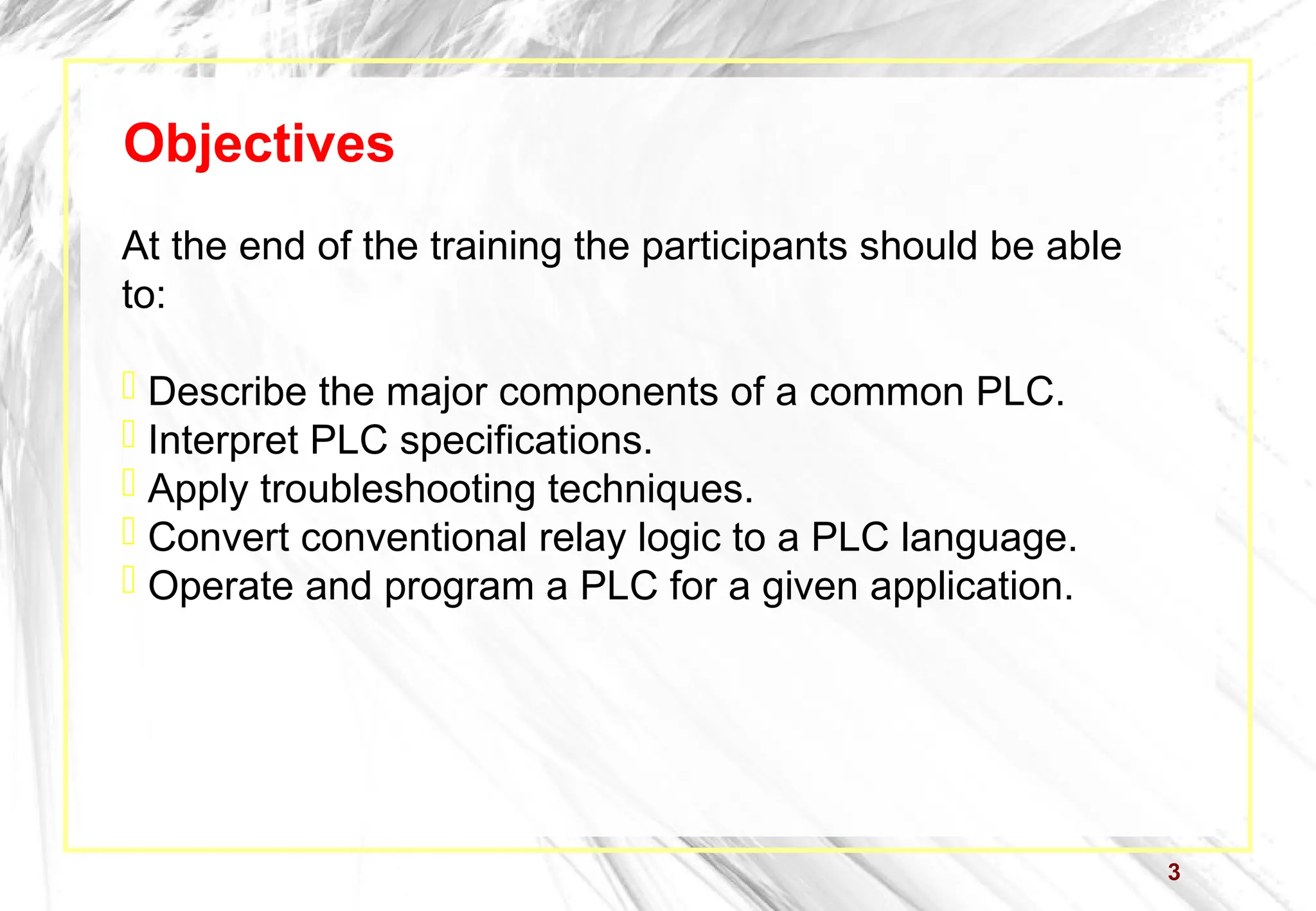 Objectives

At the end of the training the participants should be able to:

Describe the major components of a common PLC.
Interpret PLC specifications.
Apply troubleshooting techniques.
Convert conventional relay logic to a PLC language.
Operate and program a PLC for a given application.

3